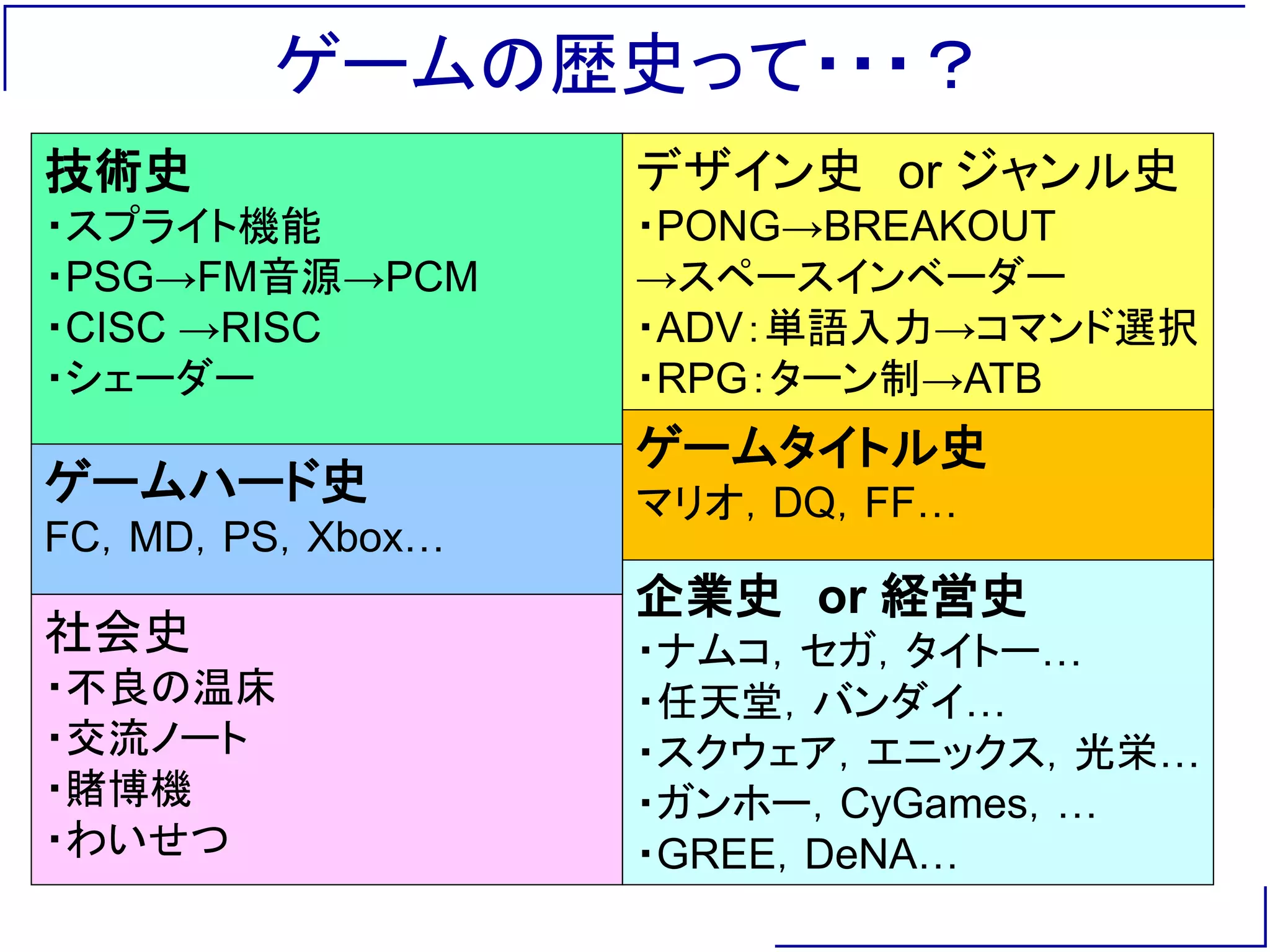 ゲームの歴史って・・・？

技術史
・スプライト機能
・PSG→FM音源→PCM
・CISC →RISC
・シェーダー

ゲームハード史
FC, MD, PS, Xbox…

社会史
・不良の温床
・交流ノート
・賭博機
・わいせつ

デザイン史　or ジャンル史
・PONG→BREAKOUT →スペースインベーダー
・ADV：単語入力→コマンド選択
・RPG：ターン制→ATB

ゲームタイトル史
マリオ, DQ, FF…

企業史　or 経営史
・ナムコ, セガ, タイトー…
・任天堂, バンダイ…
・スクウェア, エニックス, 光栄…
・ガンホー, CyGames, …
・GREE, DeNA…